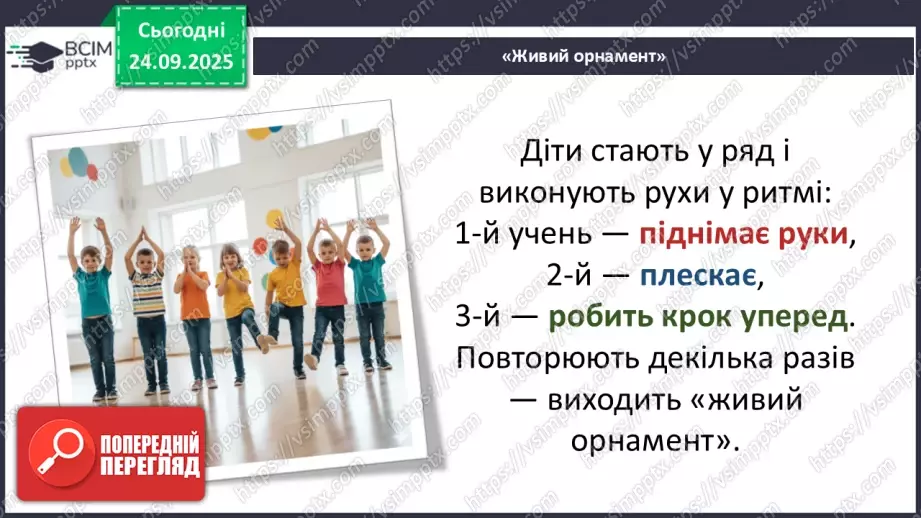 ВСІМ pptx

Сьогодні 24.09.2025

«Живий орнамент»

Діти стають у ряд і виконують рухи у ритмі: 1-й учень — піднімає руки, 2-й — плескає, 3-й — робить крок уперед. Повторюють декілька разів — виходить «живий орнамент».

ПОПЕРЕДНІЙ ПЕРЕГЛЯД

https://vsimpptx.com